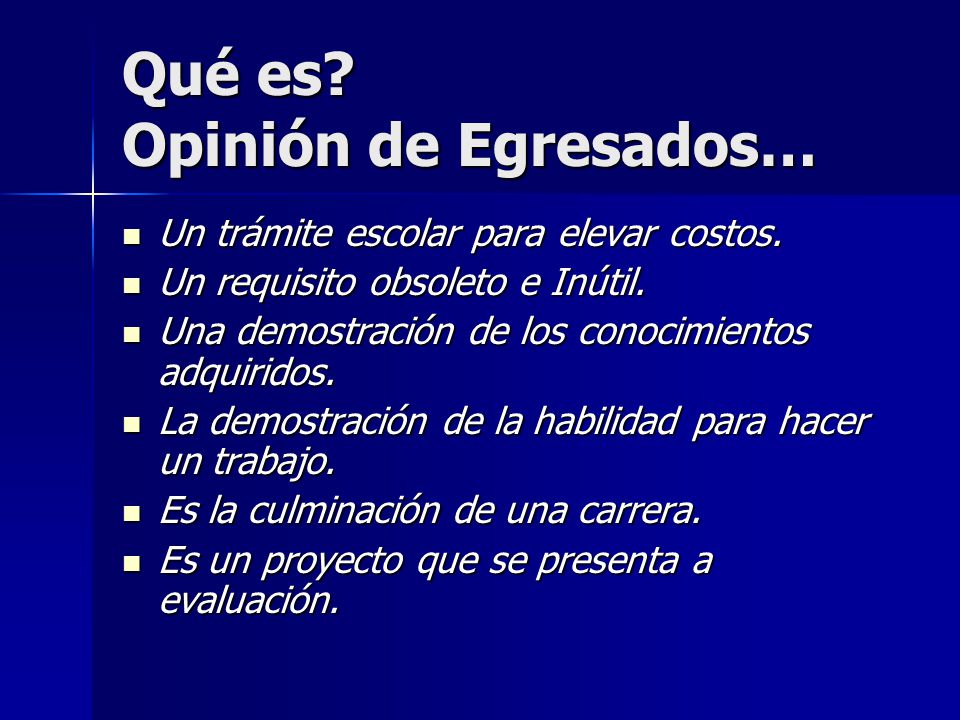 Qué es?
Opinión de Egresados…

- Un trámite escolar para elevar costos.
- Un requisito obsoleto e Inútil.
- Una demostración de los conocimientos adquiridos.
- La demostración de la habilidad para hacer un trabajo.
- Es la culminación de una carrera.
- Es un proyecto que se presenta a evaluación.